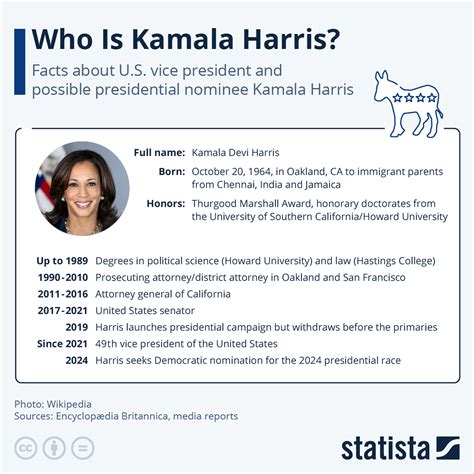 Who Is Kamala Harris?

Facts about U.S. vice president and possible presidential nominee Kamala Harris

Full name: Kamala Devi Harris

Born: October 20, 1964, in Oakland, CA to immigrant parents from Chennai, India and Jamaica

Honors: Thurgood Marshall Award, honorary doctorates from the University of Southern California/Howard University

Up to 1989 Degrees in political science (Howard University) and law (Hastings College)
1990-2010 Prosecuting attorney/district attorney in Oakland and San Francisco
2011-2016 Attorney general of California
2017-2021 United States senator
2019 Harris launches presidential campaign but withdraws before the primaries
Since 2021 49th vice president of the United States
2024 Harris seeks Democratic nomination for the 2024 presidential race

Photo: Wikipedia
Sources: Encyclopædia Britannica, media reports

cc

statista